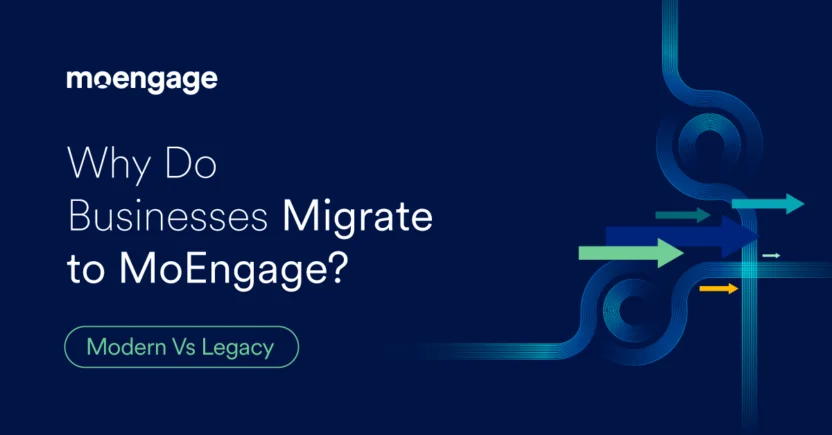 moengage

Why Do Businesses Migrate to MoEngage?

Modern Vs Legacy